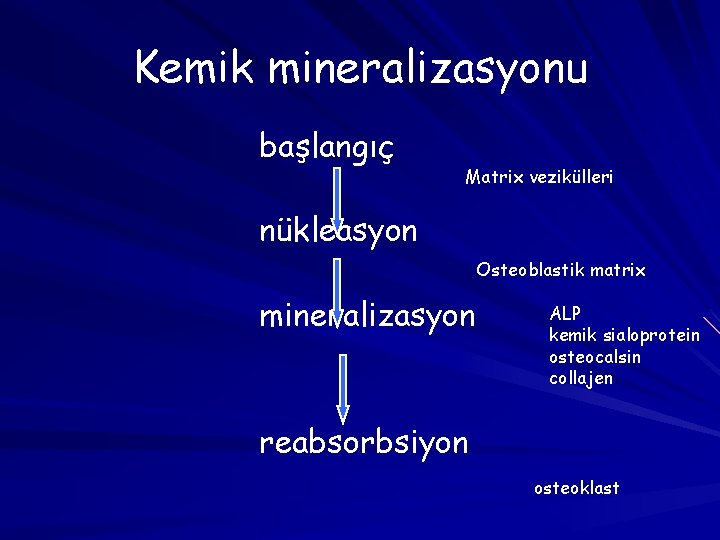 Kemik mineralizasyonu

başlangıç

Matrix vezikülleri

nükleasyon

Osteoblastik matrix

mineralizasyon

ALP
kemik sialoprotein
osteocalsin
collajen

reabsorbsiyon

osteoklast